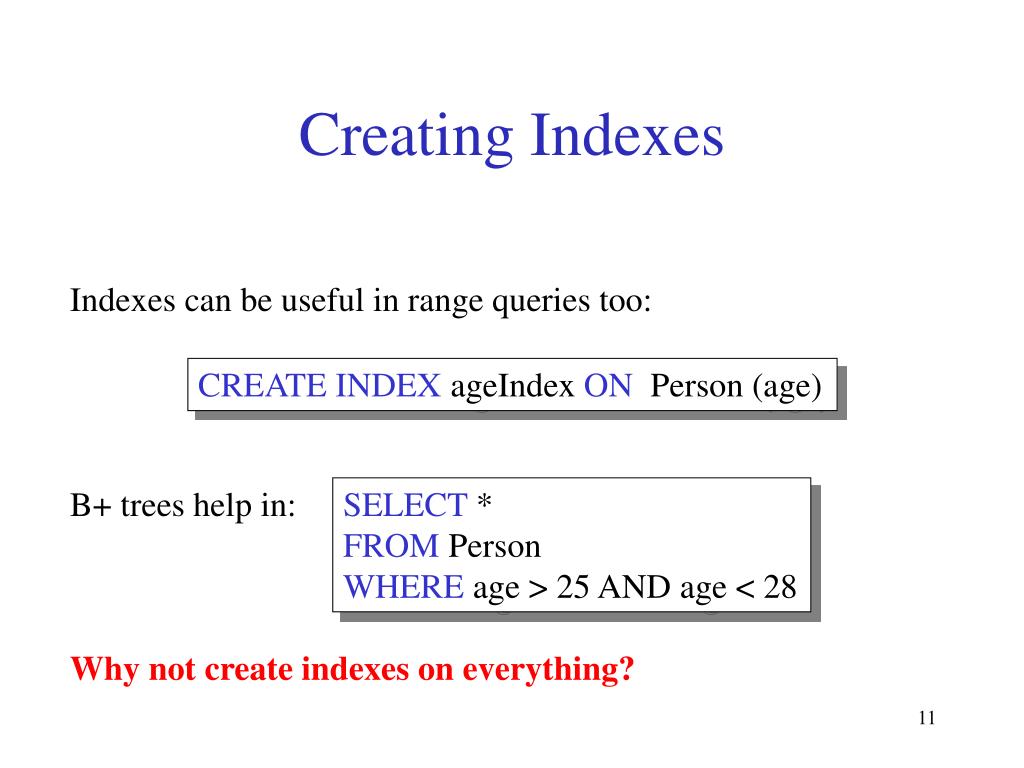 Creating Indexes

Indexes can be useful in range queries too:

CREATE INDEX ageIndex ON Person (age)

B+ trees help in:

SELECT *
FROM Person
WHERE age > 25 AND age < 28

Why not create indexes on everything?

11